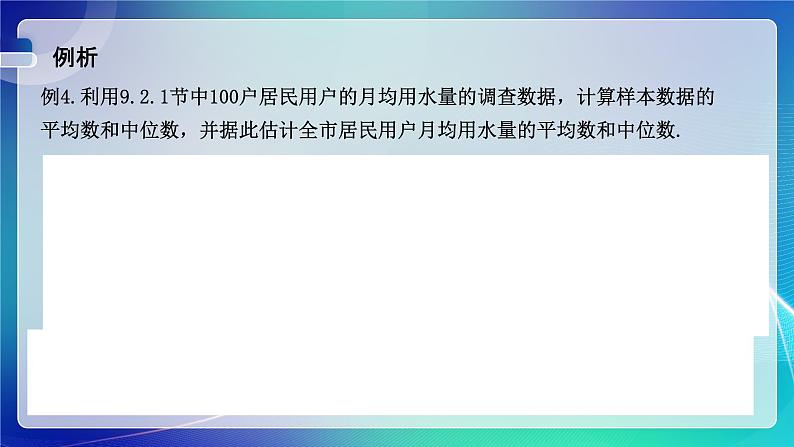 例析

例4.利用9.2.1节中100户居民用户的月均用水量的调查数据，计算样本数据的平均数和中位数，并据此估计全市居民用户月均用水量的平均数和中位数.